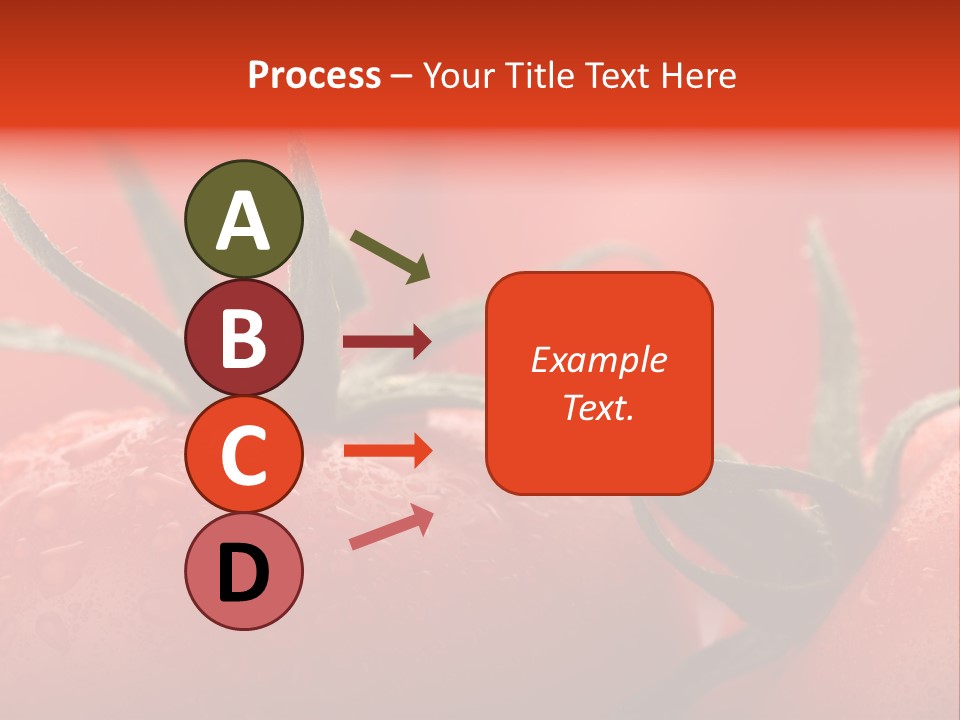 Process – Your Title Text Here

A

B

C

D

Example Text.